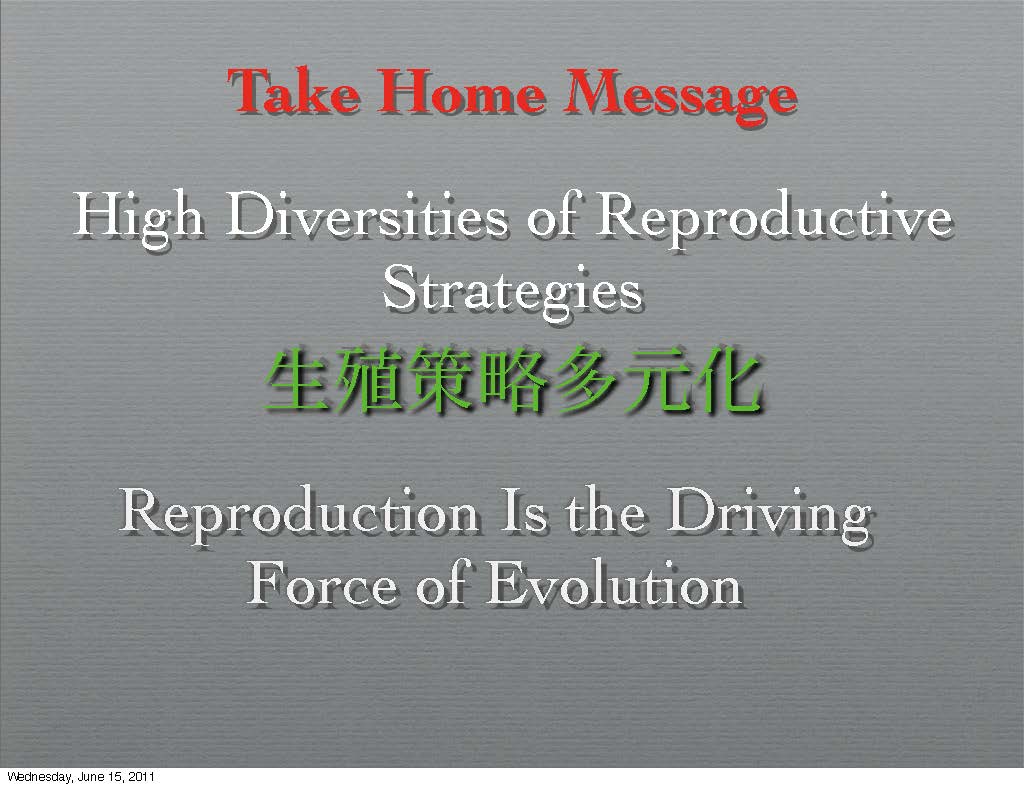 Take Home Message

High Diversities of Reproductive Strategies

生殖策略多元化

Reproduction Is the Driving Force of Evolution

Wednesday, June 15, 2011